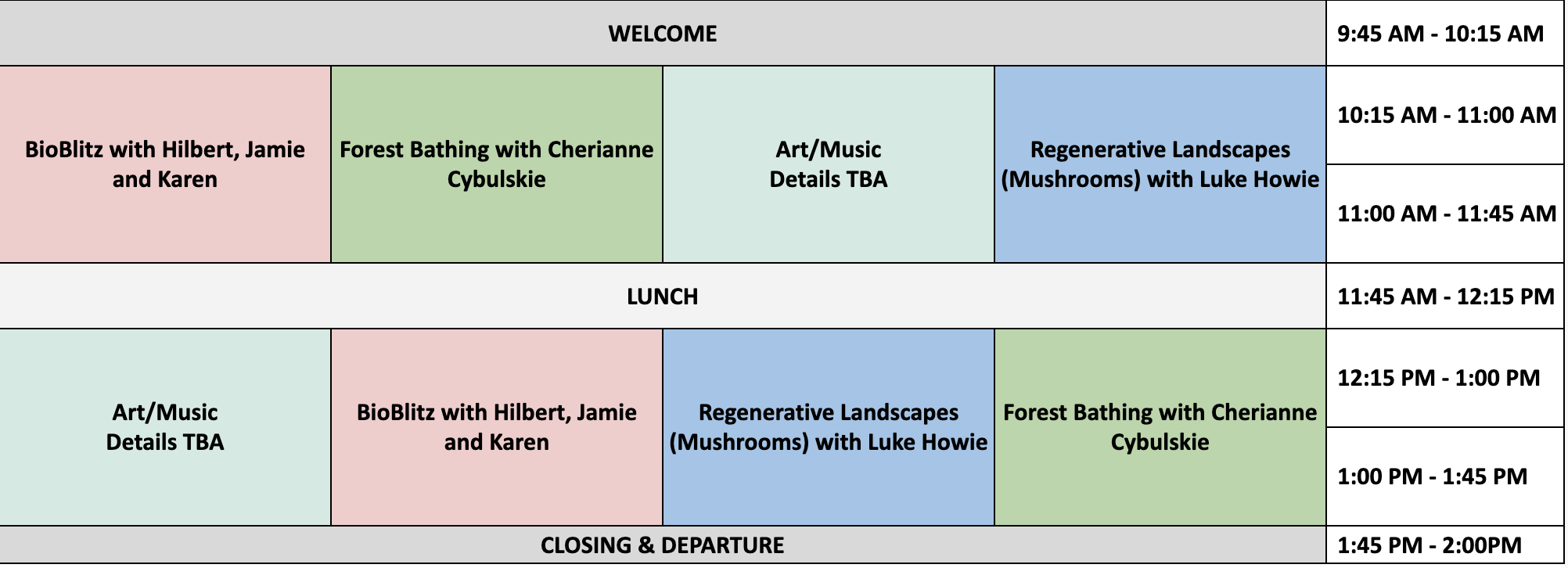 | WELCOME | | | | 9:45 AM - 10:15 AM |
|---|---|---|---|---|
| BioBlitz with Hilbert, Jamie and Karen | Forest Bathing with Cherianne Cybulskie | Art/Music Details TBA | Regenerative Landscapes (Mushrooms) with Luke Howie | 10:15 AM - 11:00 AM |
| | | | | 11:00 AM - 11:45 AM |
| LUNCH | | | | 11:45 AM - 12:15 PM |
| Art/Music Details TBA | BioBlitz with Hilbert, Jamie and Karen | Regenerative Landscapes (Mushrooms) with Luke Howie | Forest Bathing with Cherianne Cybulskie | 12:15 PM - 1:00 PM |
| | | | | 1:00 PM - 1:45 PM |
| CLOSING & DEPARTURE | | | | 1:45 PM - 2:00PM |